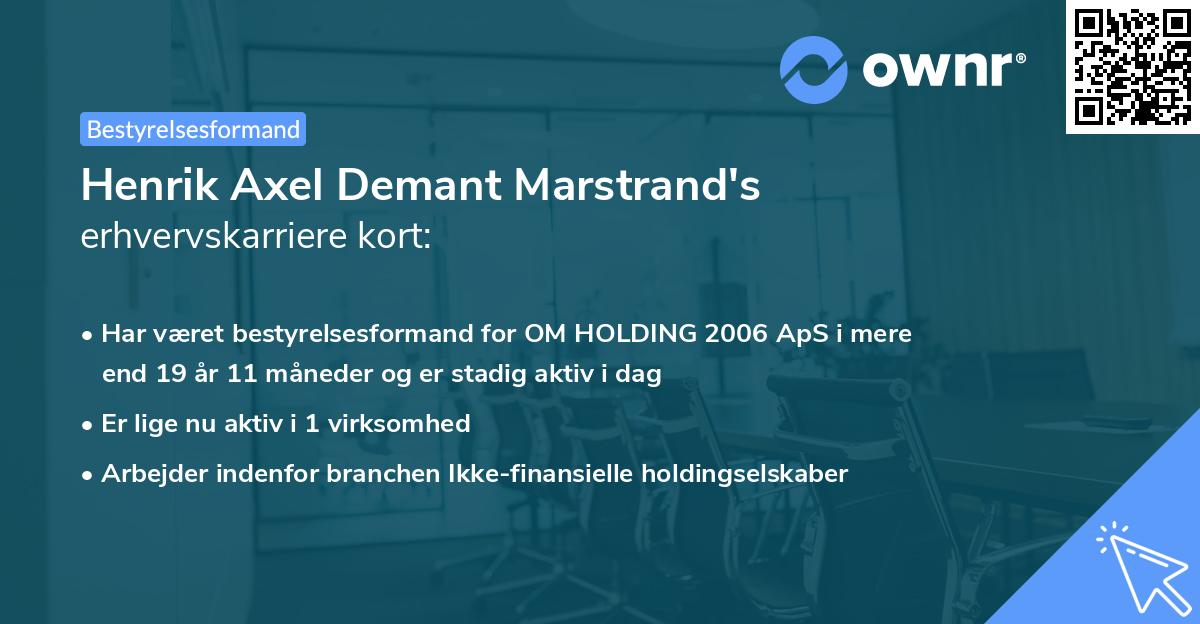 ownr®

Bestyrelsesformand

Henrik Axel Demant Marstrand's
erhvervskarriere kort:

• Har været bestyrelsesformand for OM HOLDING 2006 ApS i mere end 19 år 11 måneder og er stadig aktiv i dag

• Er lige nu aktiv i 1 virksomhed

• Arbejder indenfor branchen Ikke-finansielle holdingselskaber